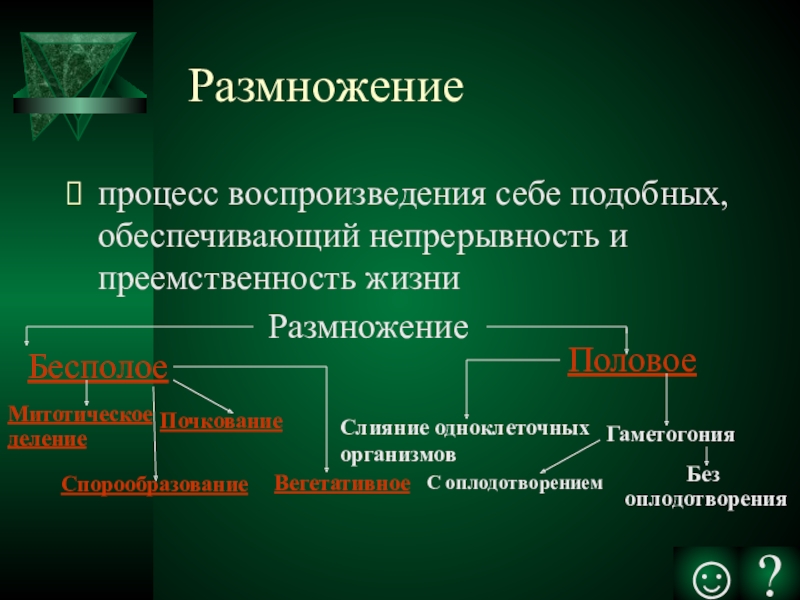 Размножение

 процесс воспроизведения себе подобных, обеспечивающий непрерывность и преемственность жизни

Размножение

Бесполое

Половое

Митотическое деление

Почкование

Спорообразование

Вегетативное

Слияние одноклеточных организмов

Гаметогония

С оплодотворением

Без оплодотворения

☺ ?